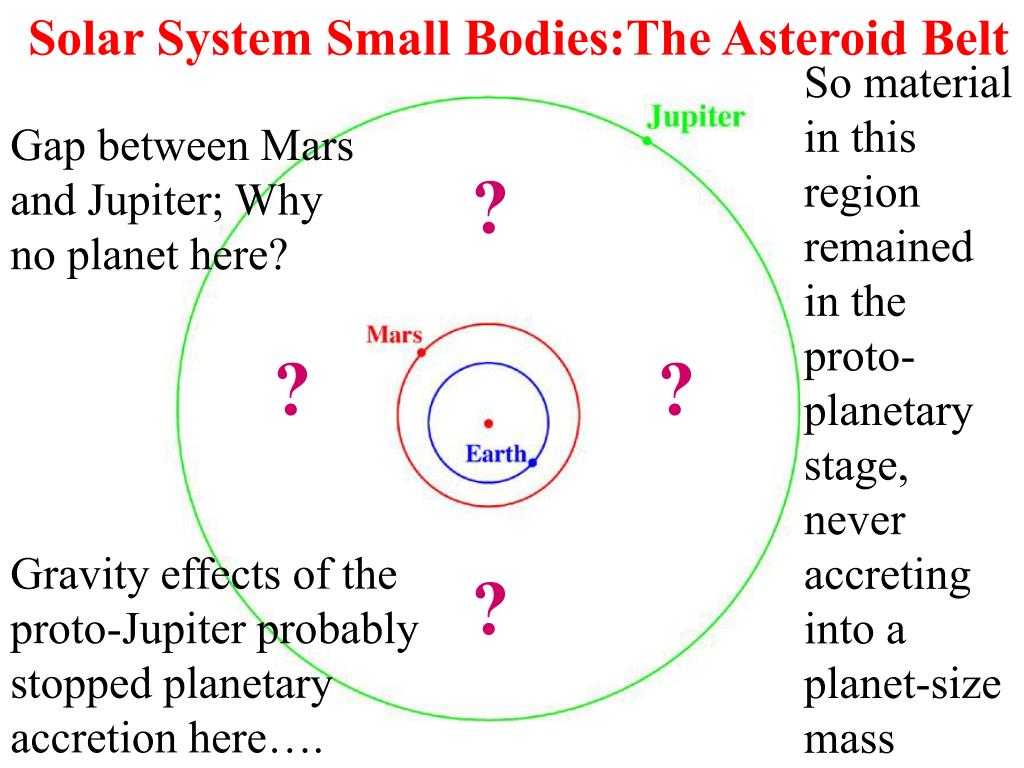 Solar System Small Bodies:The Asteroid Belt

Gap between Mars and Jupiter; Why no planet here?

Jupiter

?

Mars

?

?

Earth

?

Gravity effects of the proto-Jupiter probably stopped planetary accretion here….

So material in this region remained in the proto-planetary stage, never accreting into a planet-size mass